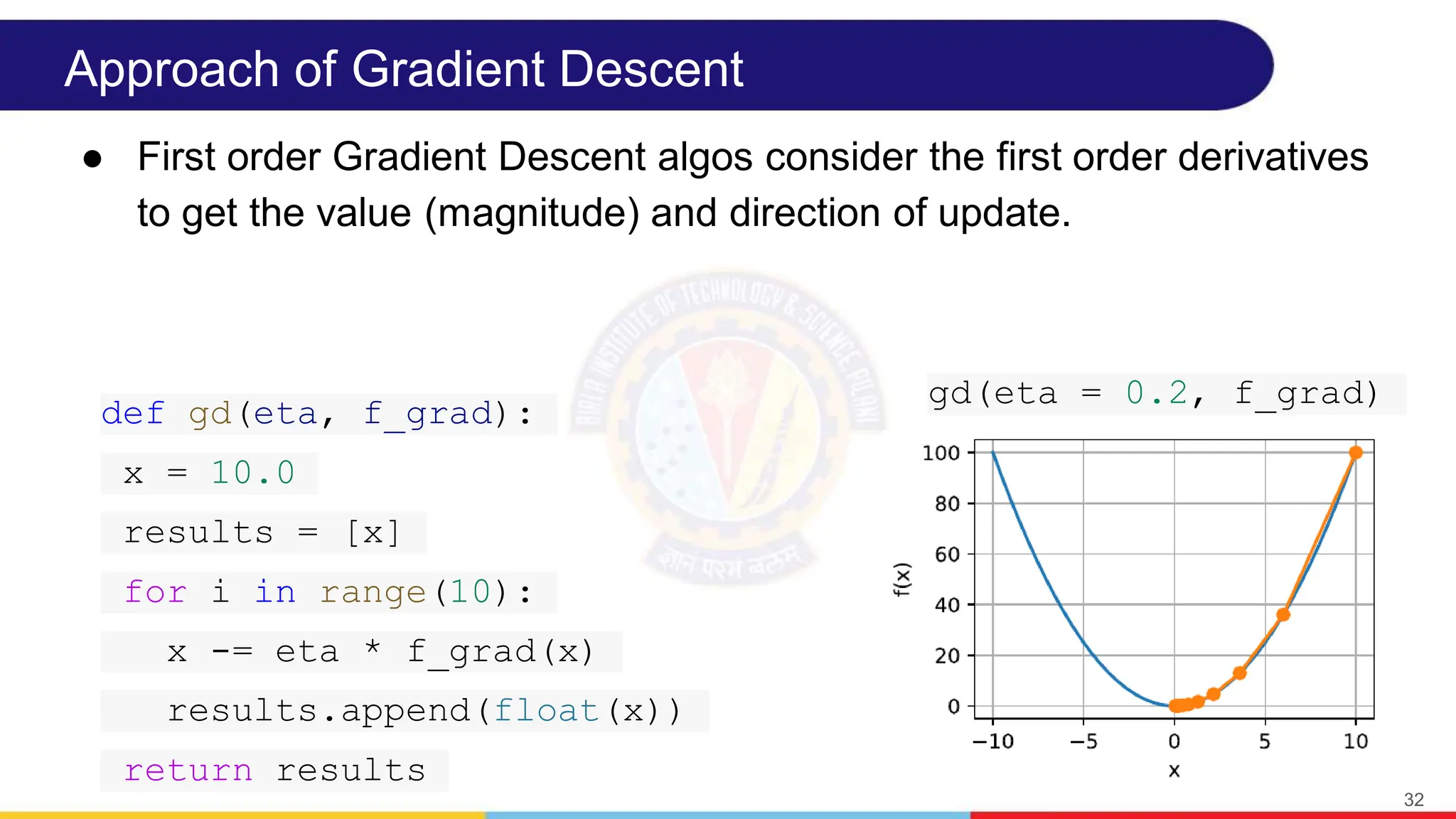 Approach of Gradient Descent

● First order Gradient Descent algos consider the first order derivatives to get the value (magnitude) and direction of update.

BIRLA INSTITUTE OF TECHNOLOGY & SCIENCE PILANI

ज्ञानं परमं बलम्

def gd(eta, f_grad):
x = 10.0
results = [x]
for i in range(10):
x -= eta * f_grad(x)
results.append(float(x))
return results

gd(eta = 0.2, f_grad)

100
80
60
40
20
0
f(x)
−10
−5
0
5
10
x

32